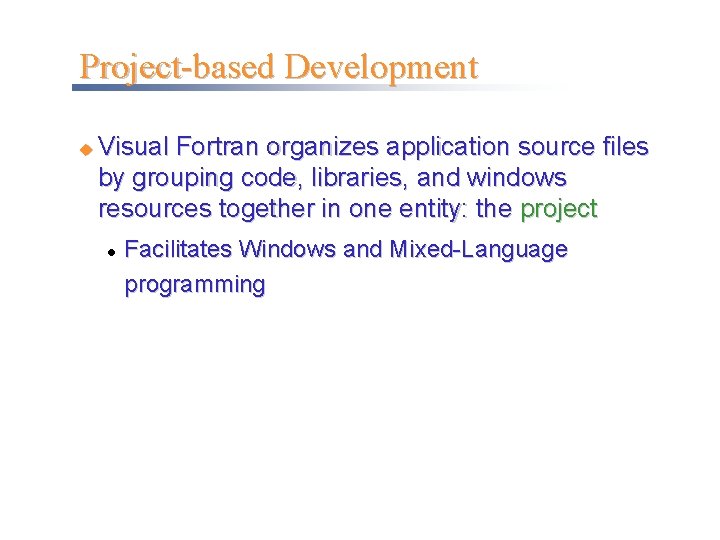 Project-based Development

Visual Fortran organizes application source files by grouping code, libraries, and windows resources together in one entity: the project

Facilitates Windows and Mixed-Language programming